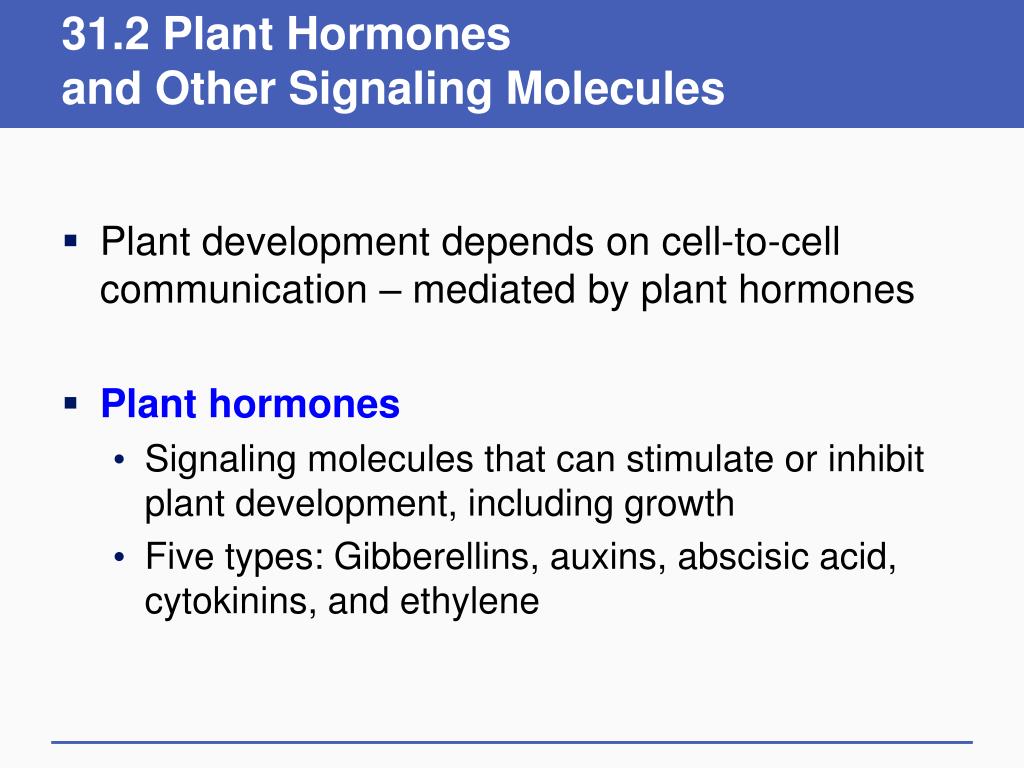 31.2 Plant Hormones
and Other Signaling Molecules

▪ Plant development depends on cell-to-cell communication – mediated by plant hormones

▪ Plant hormones
• Signaling molecules that can stimulate or inhibit plant development, including growth
• Five types: Gibberellins, auxins, abscisic acid, cytokinins, and ethylene